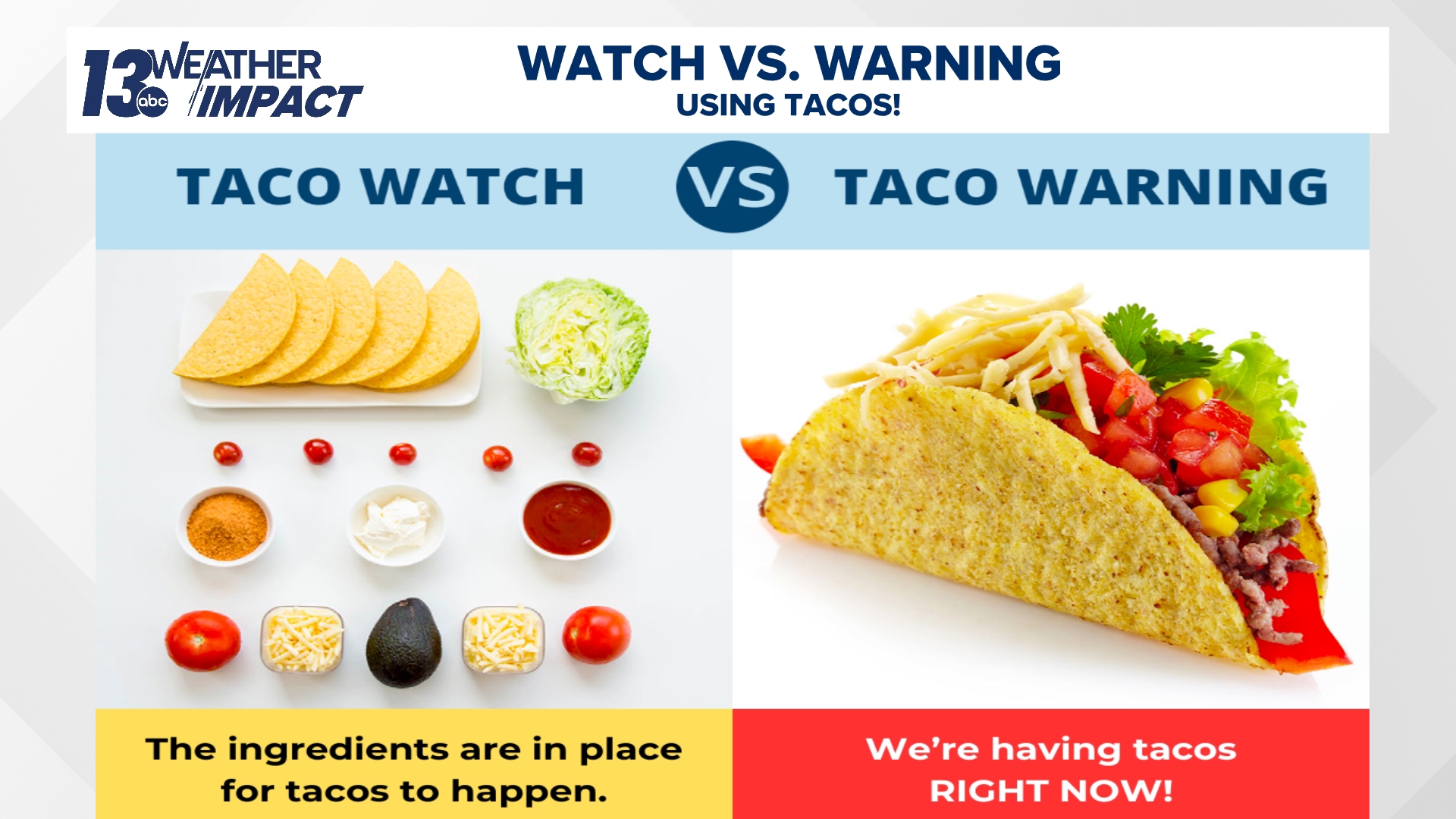 13 abc WEATHER IMPACT

WATCH VS. WARNING
USING TACOS!

TACO WATCH

VS

TACO WARNING

The ingredients are in place for tacos to happen.

We're having tacos RIGHT NOW!